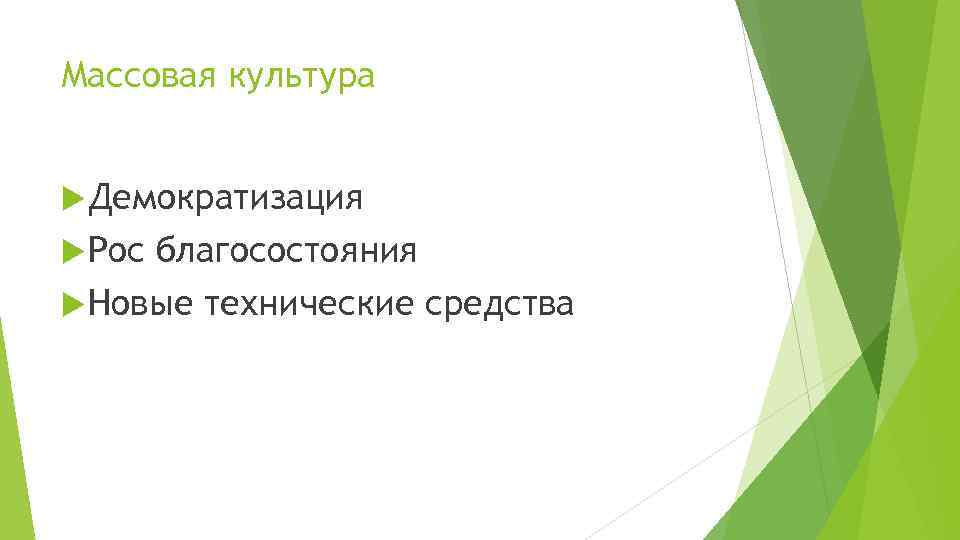 Массовая культура

Демократизация
Рос благосостояния
Новые технические средства